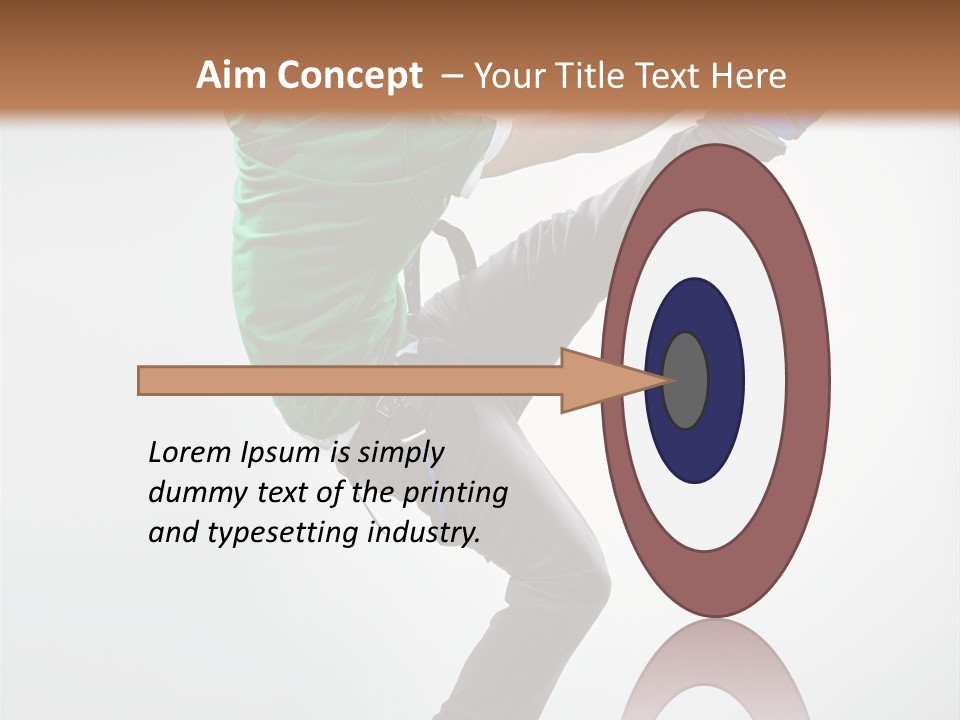 Aim Concept – Your Title Text Here

Lorem Ipsum is simply dummy text of the printing and typesetting industry.